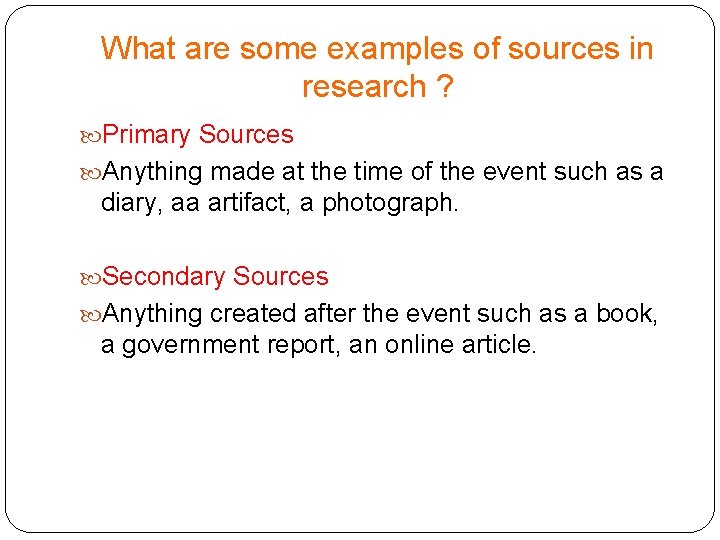 What are some examples of sources in research ?

Primary Sources

Anything made at the time of the event such as a diary, aa artifact, a photograph.

Secondary Sources

Anything created after the event such as a book, a government report, an online article.